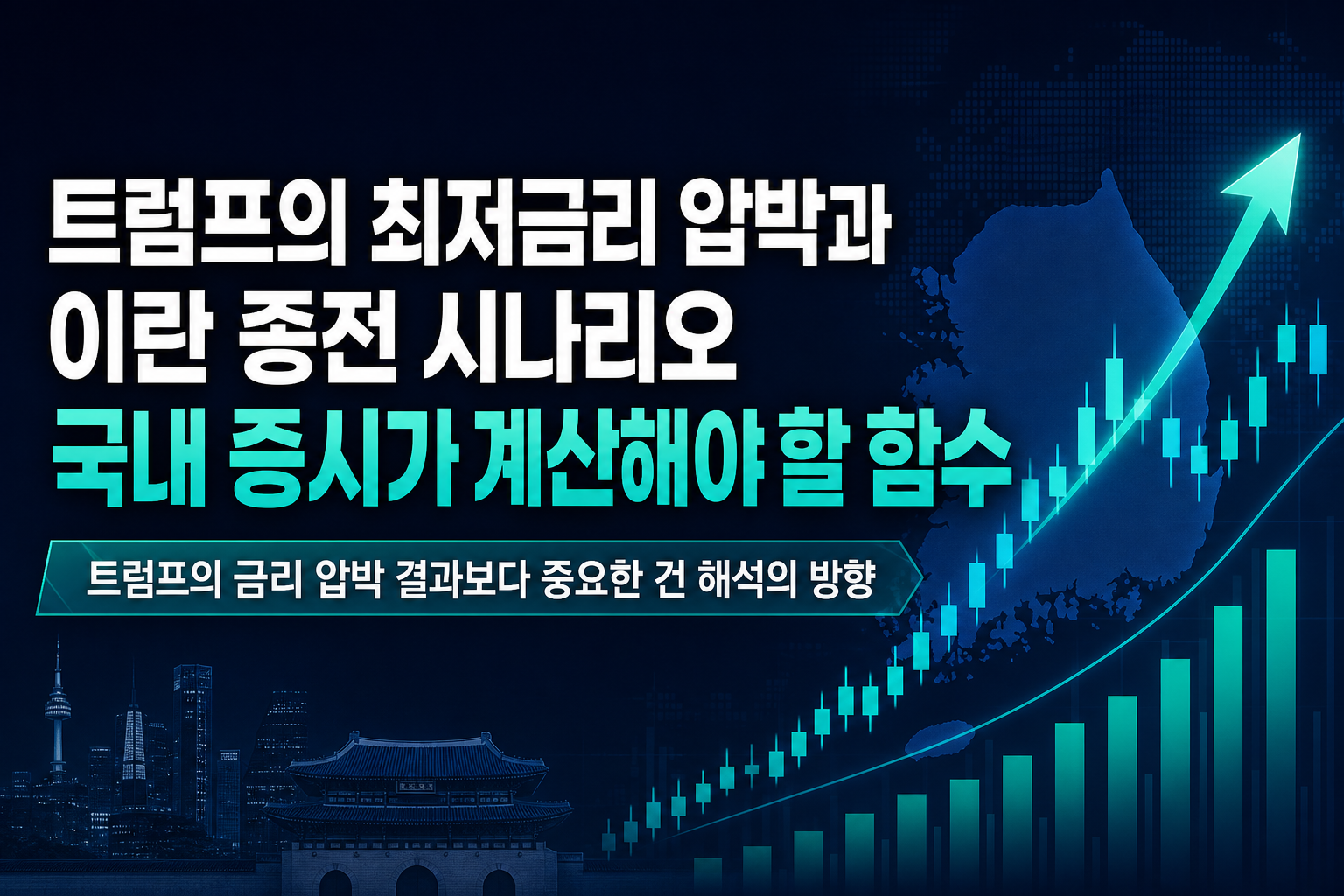 트럼프의 최저금리 압박과
이란 종전 시나리오
국내 증시가 계산해야 할 함수

트럼프의 금리 압박 결과보다 중요한 건 해석의 방향